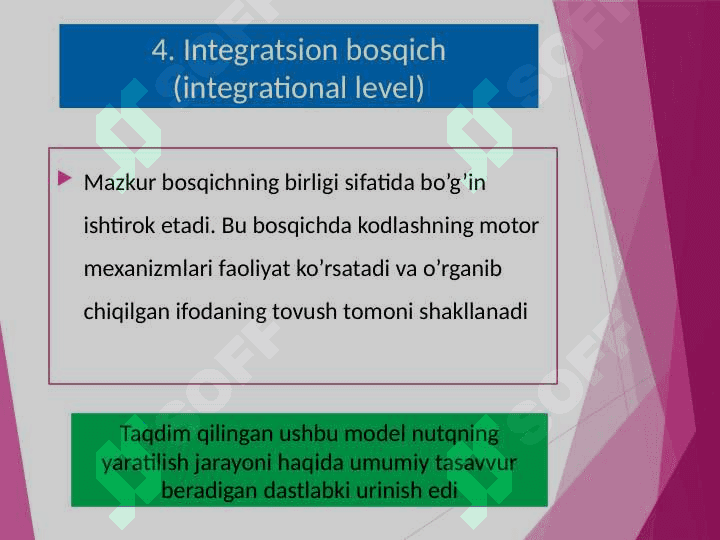 4. Integratsion bosqich (integrational level)

Mazkur bosqichning birligi sifatida bo’g’in ishtirok etadi. Bu bosqichda kodlashning motor mexanizmlari faoliyat ko’rsatadi va o’rganib chiqilgan ifodaning tovush tomoni shakllanadi

Taqdim qilingan ushbu model nutqning yaratilish jarayoni haqida umumiy tasavvur beradigan dastlabki urinish edi

SOFF SOFF SOFF SOFF